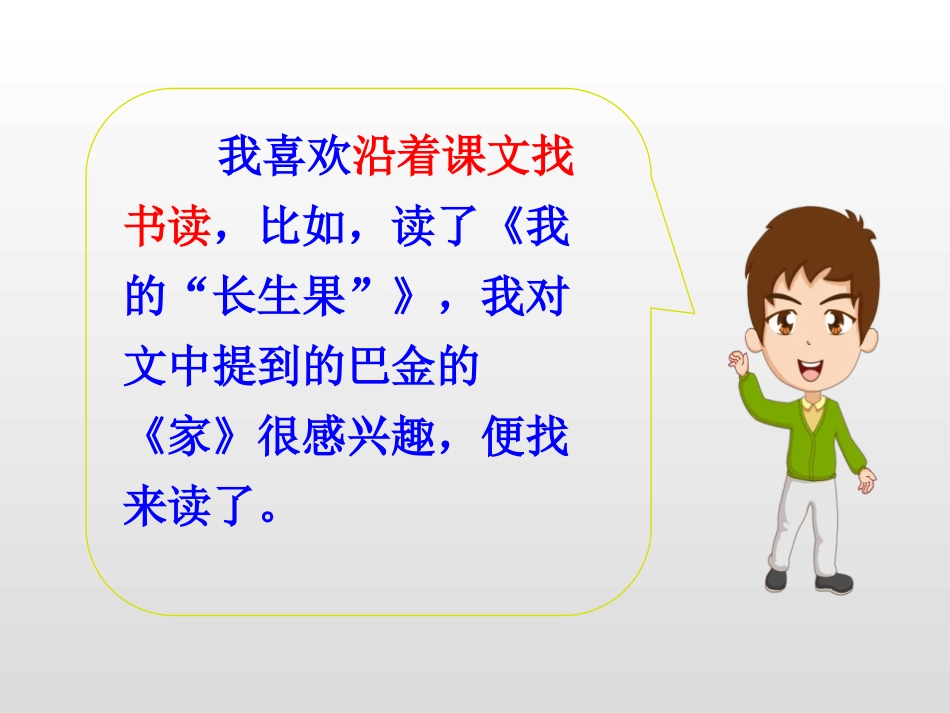 我喜欢沿着课文找书读，比如，读了《我的“长生果”》，我对文中提到的巴金的《家》很感兴趣，便找来读了。